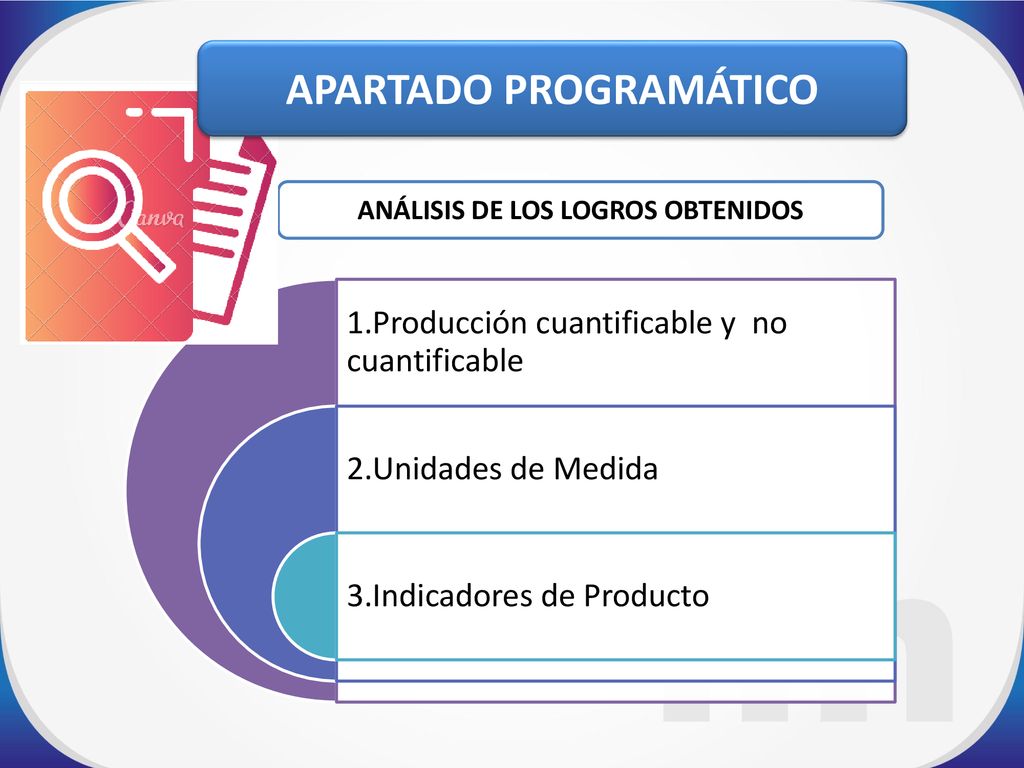 APARTADO PROGRAMÁTICO

Canva

ANÁLISIS DE LOS LOGROS OBTENIDOS

1.Producción cuantificable y no cuantificable

2.Unidades de Medida

3.Indicadores de Producto